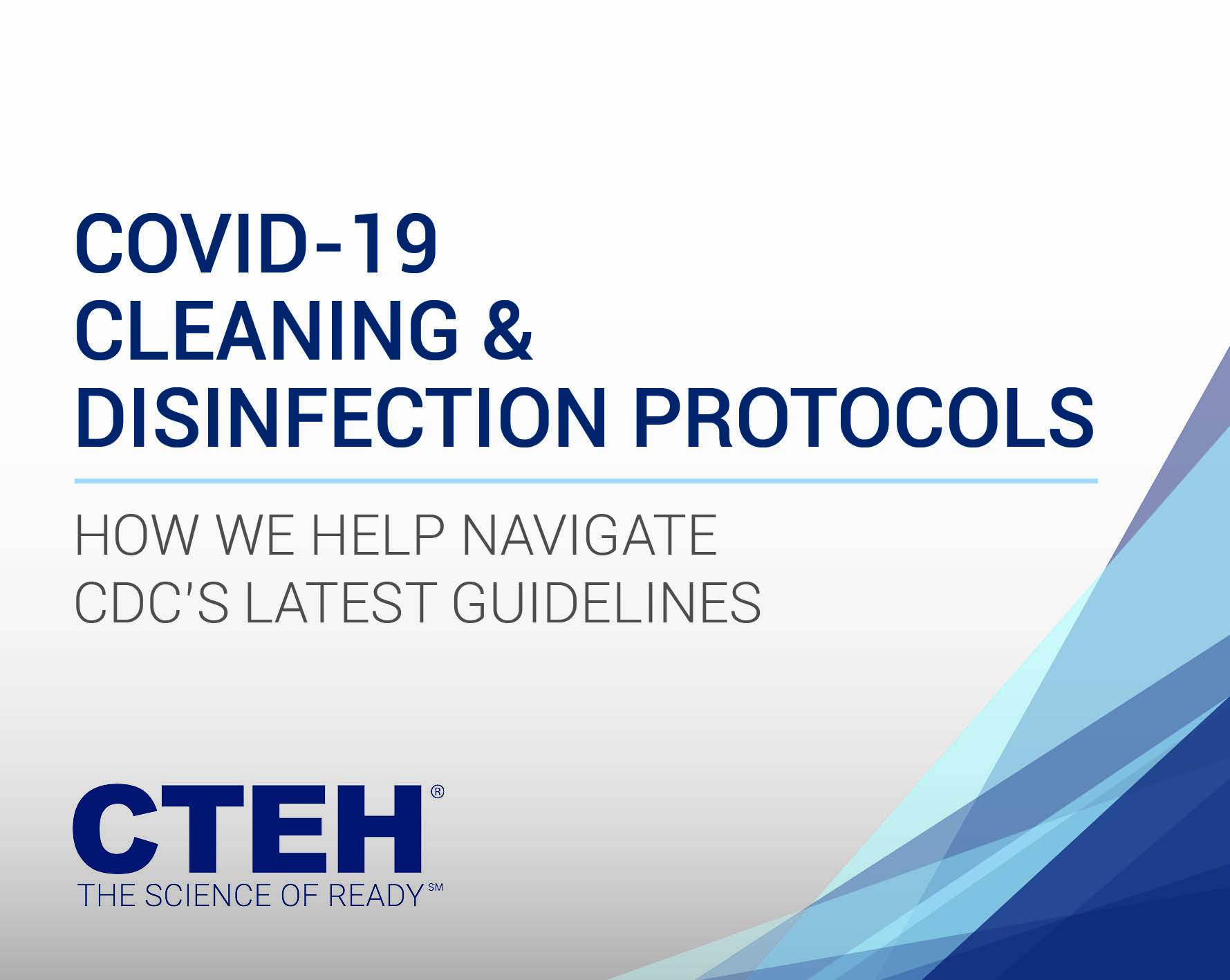 COVID-19
CLEANING &
DISINFECTION PROTOCOLS

HOW WE HELP NAVIGATE
CDC'S LATEST GUIDELINES

CTEH®
THE SCIENCE OF READY℠